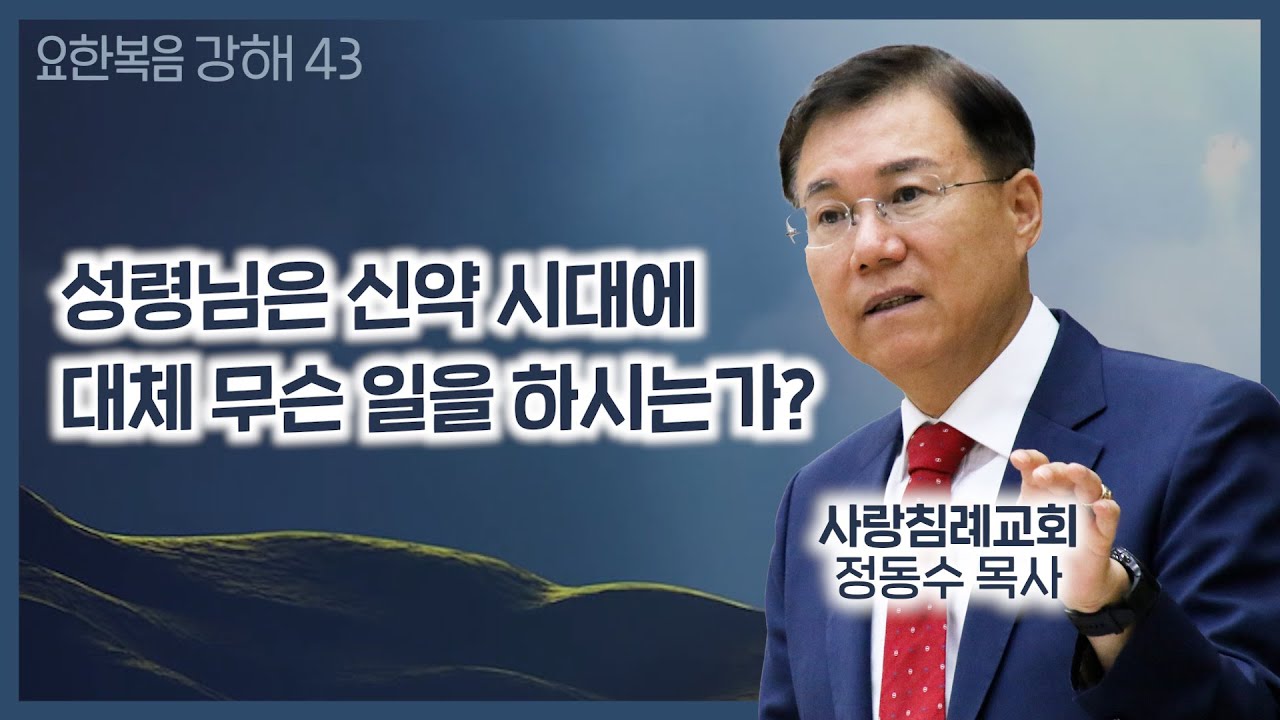 요한복음 강해 43

성령님은 신약 시대에
대체 무슨 일을 하시는가?

사랑침례교회
정동수 목사